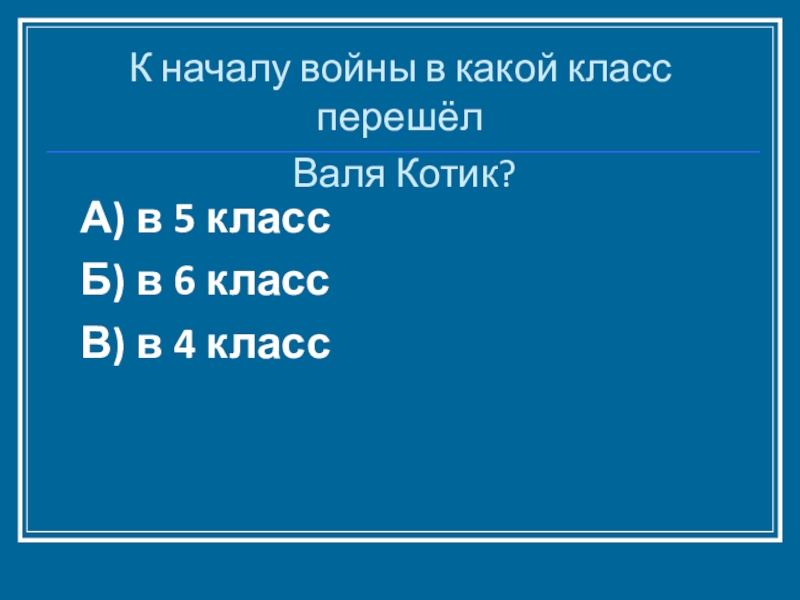 К началу войны в какой класс перешёл

Валя Котик?

А) в 5 класс

Б) в 6 класс

В) в 4 класс